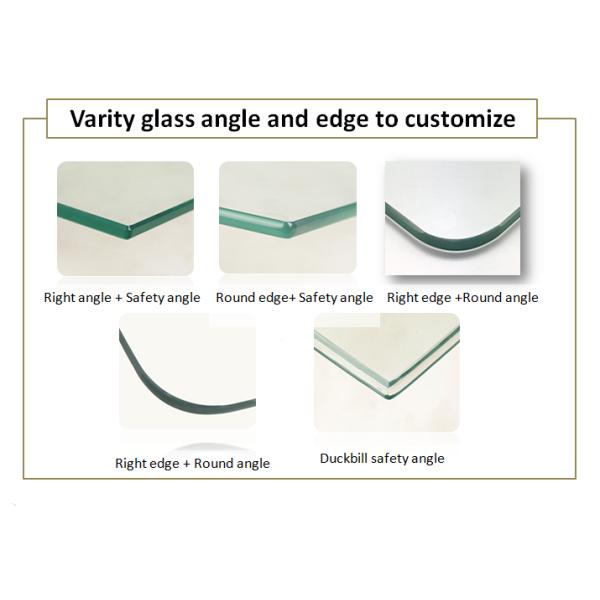 Varity glass angle and edge to customize

Right angle + Safety angle

Round edge+ Safety angle

Right edge +Round angle

Right edge + Round angle

Duckbill safety angle